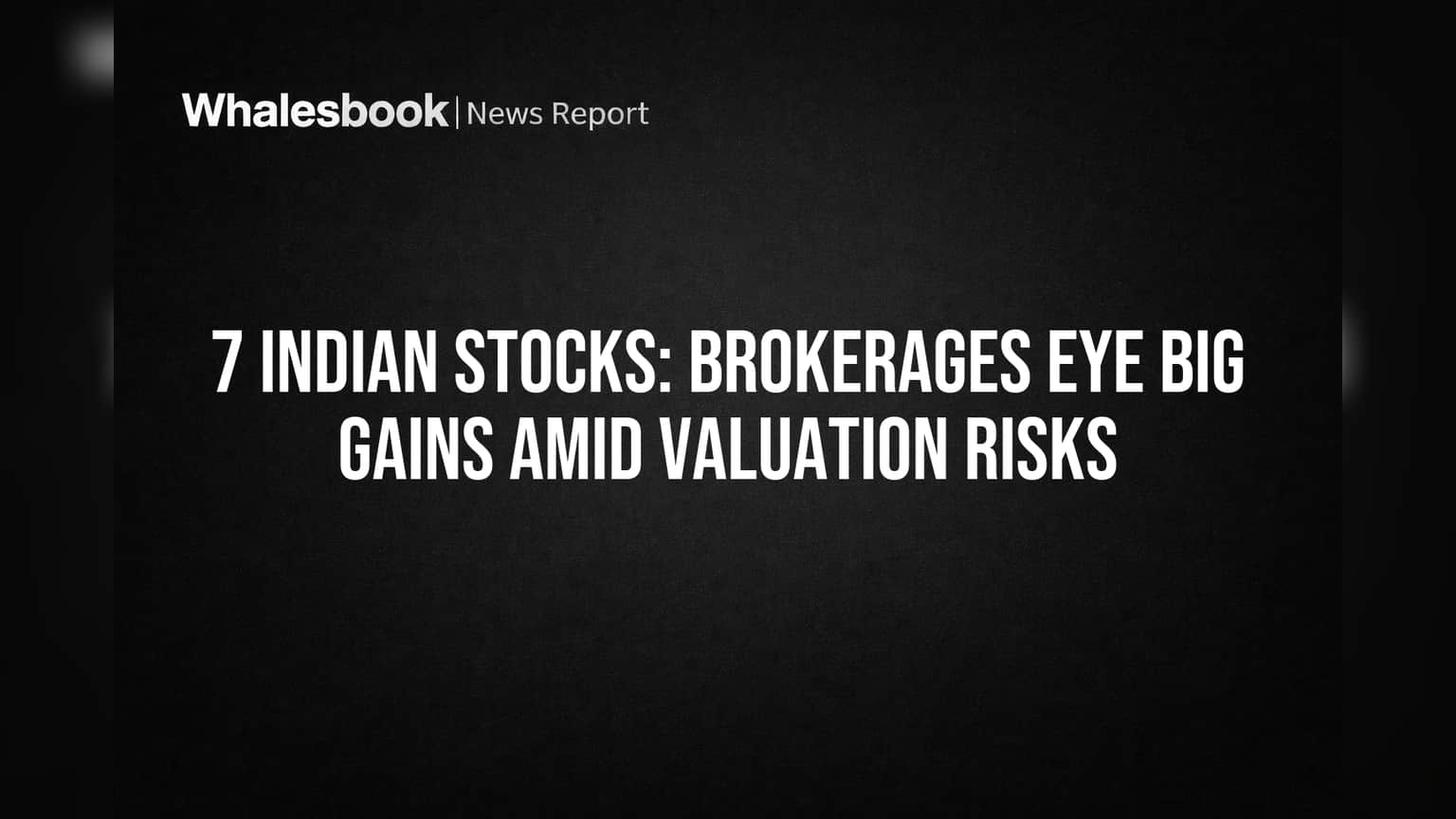 Whalesbook | News Report

7 INDIAN STOCKS: BROKERAGES EYE BIG GAINS AMID VALUATION RISKS